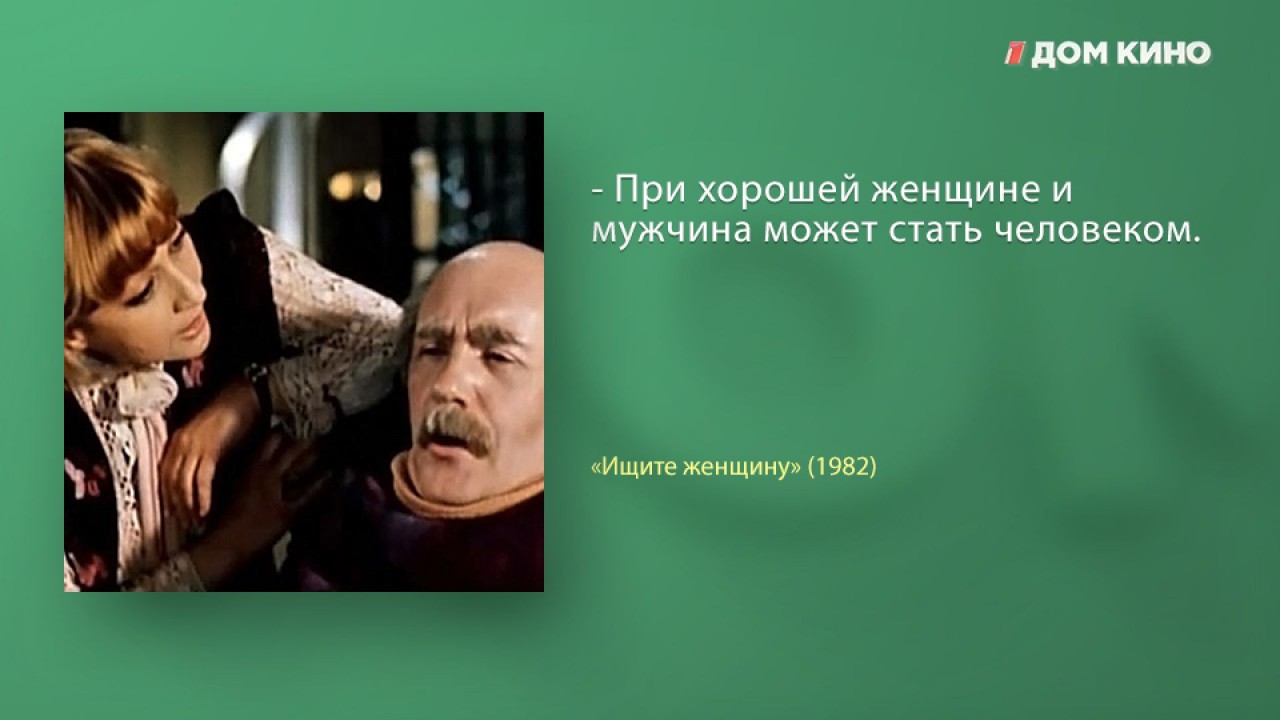 1 ДОМ КИНО

- При хорошей женщине и мужчина может стать человеком.

«Ищите женщину» (1982)